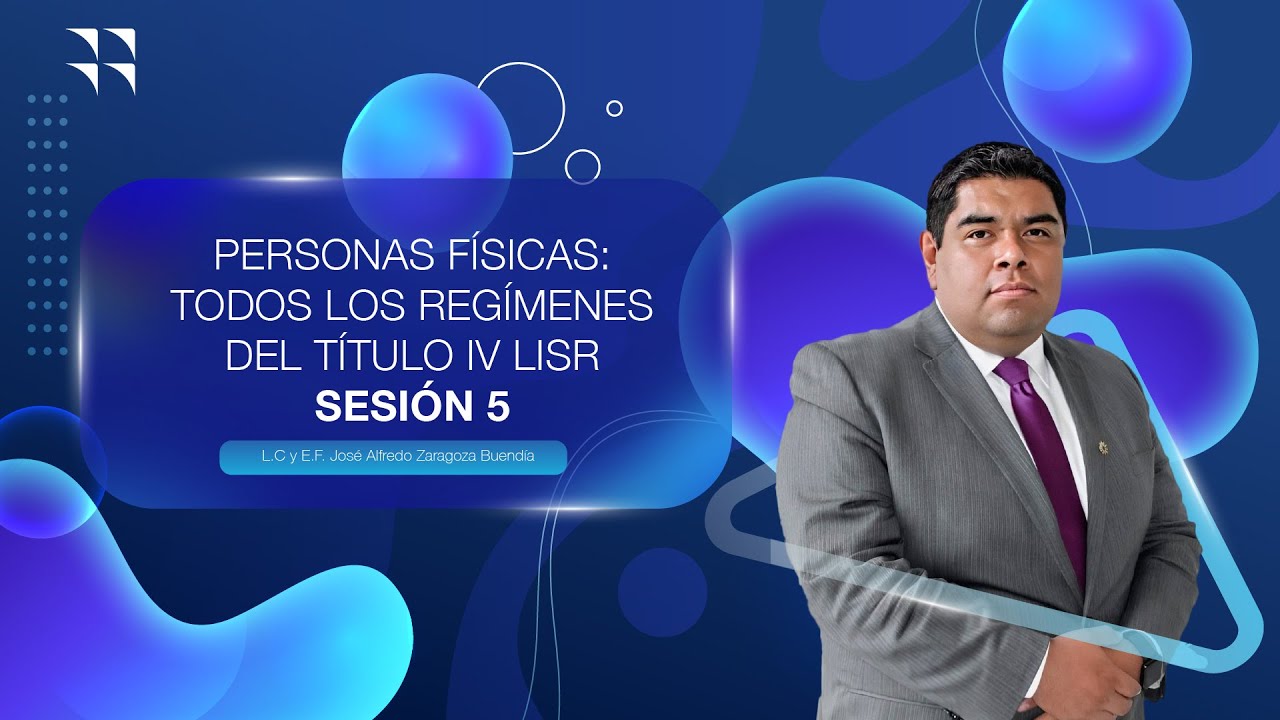 PERSONAS FÍSICAS:
TODOS LOS REGÍMENES
DEL TÍTULO IV LISR
SESIÓN 5

L.C y E.F. José Alfredo Zaragoza Buendía